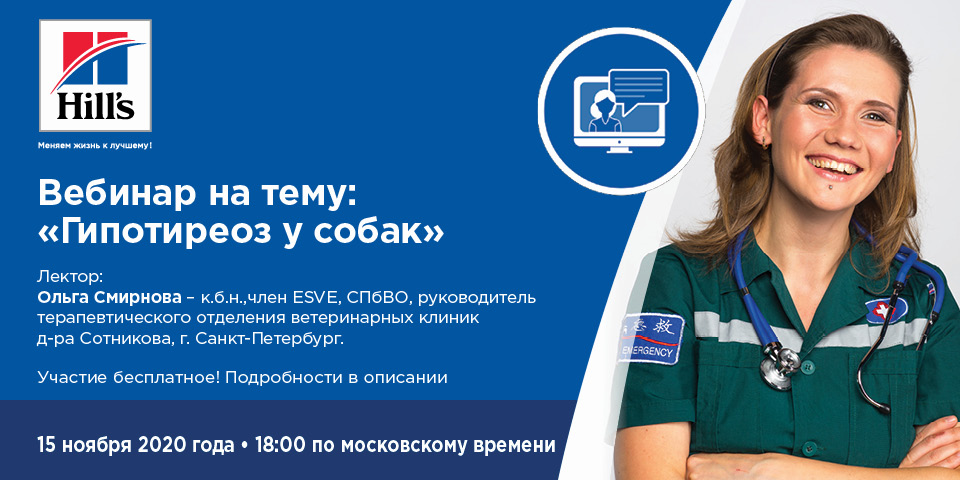 Hill's

Меняем жизнь к лучшему!

Вебинар на тему: «Гипотиреоз у собак»

Лектор:
Ольга Смирнова – к.б.н.,член ESVE, СПбВО, руководитель терапевтического отделения ветеринарных клиник д-ра Сотникова, г. Санкт-Петербург.

Участие бесплатное! Подробности в описании

15 ноября 2020 года • 18:00 по московскому времени

EMERGENCY